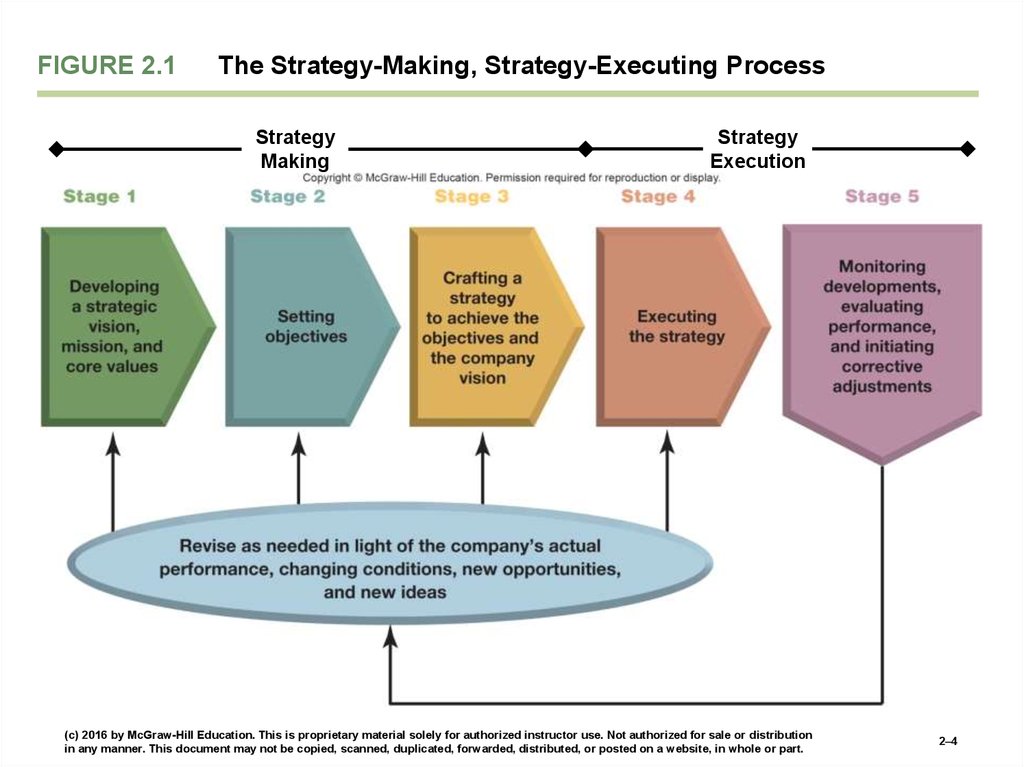 FIGURE 2.1 The Strategy-Making, Strategy-Executing Process

Strategy Making

Strategy Execution

Copyright © McGraw-Hill Education. Permission required for reproduction or display.

Stage 1

Stage 2

Stage 3

Stage 4

Stage 5

Developing a strategic vision, mission, and core values

Setting objectives

Crafting a strategy to achieve the objectives and the company vision

Executing the strategy

Monitoring developments, evaluating performance, and initiating corrective adjustments

Revise as needed in light of the company's actual performance, changing conditions, new opportunities, and new ideas

(c) 2016 by McGraw-Hill Education. This is proprietary material solely for authorized instructor use. Not authorized for sale or distribution in any manner. This document may not be copied, scanned, duplicated, forwarded, distributed, or posted on a website, in whole or part.

2–4